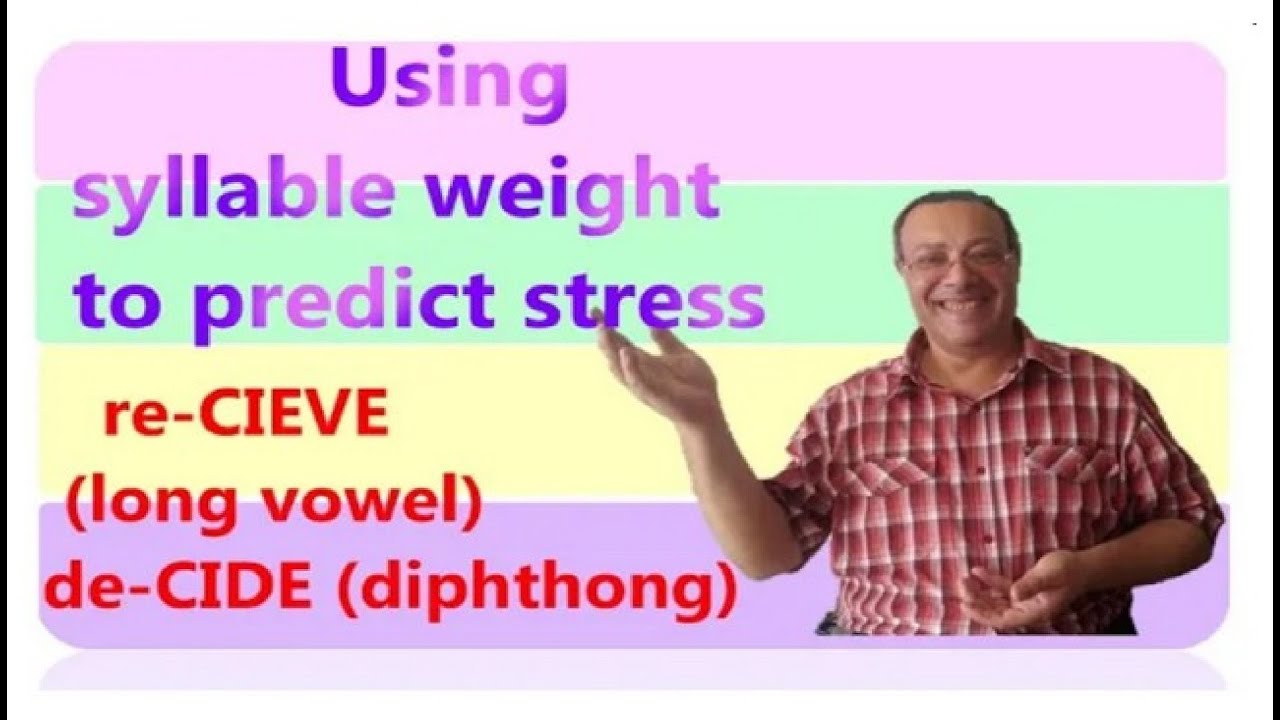 Using
syllable weight
to predict stress

re-CIEVE
(long vowel)
de-CIDE (diphthong)